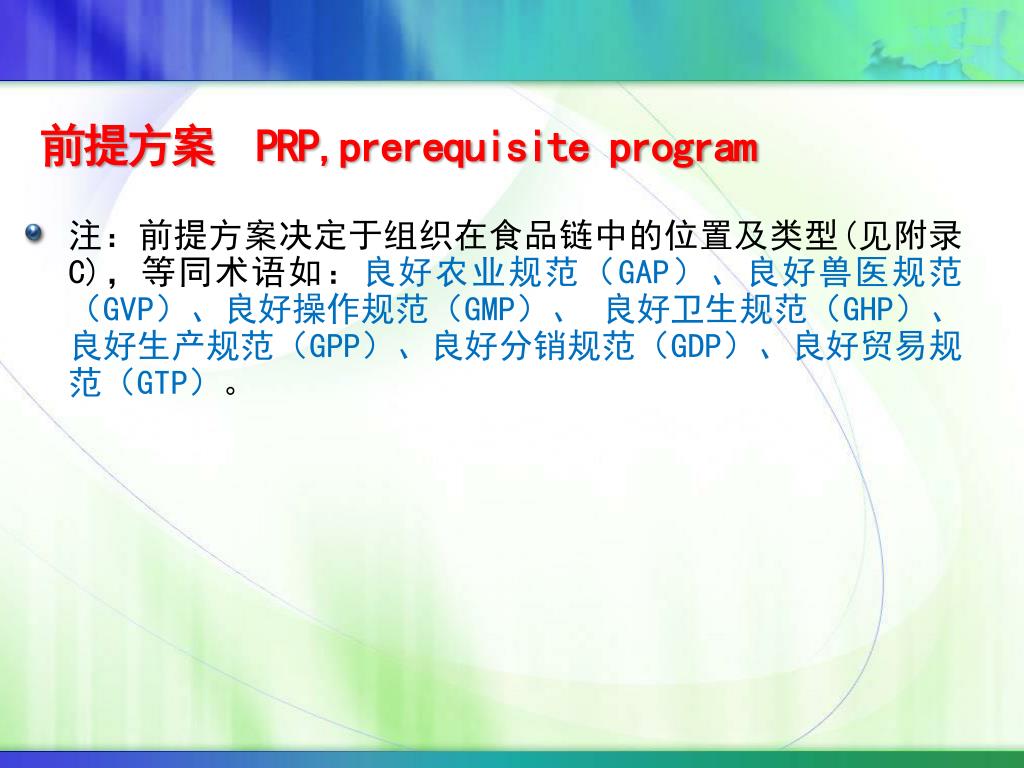 前提方案  PRP,prerequisite program

注：前提方案决定于组织在食品链中的位置及类型(见附录C)，等同术语如：良好农业规范（GAP）、良好兽医规范（GVP）、良好操作规范（GMP）、 良好卫生规范（GHP）、良好生产规范（GPP）、良好分销规范（GDP）、良好贸易规范（GTP）。